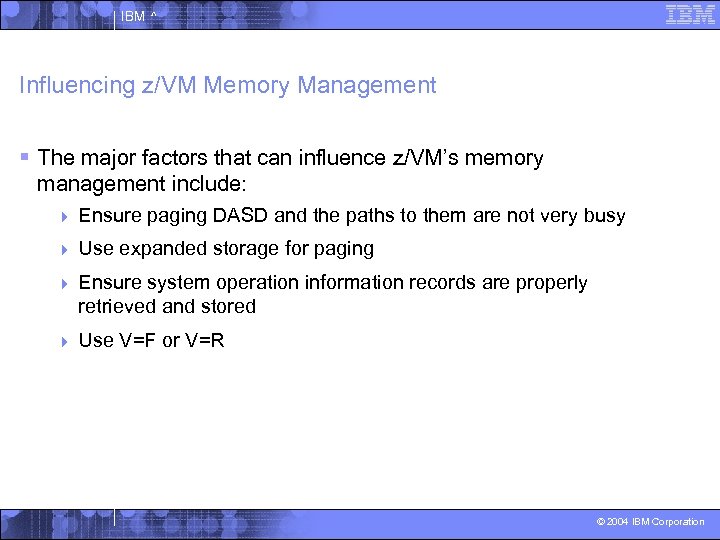 IBM ^

IBM

Influencing z/VM Memory Management

▪ The major factors that can influence z/VM's memory management include:

▸ Ensure paging DASD and the paths to them are not very busy

▸ Use expanded storage for paging

▸ Ensure system operation information records are properly retrieved and stored

▸ Use V=F or V=R

© 2004 IBM Corporation